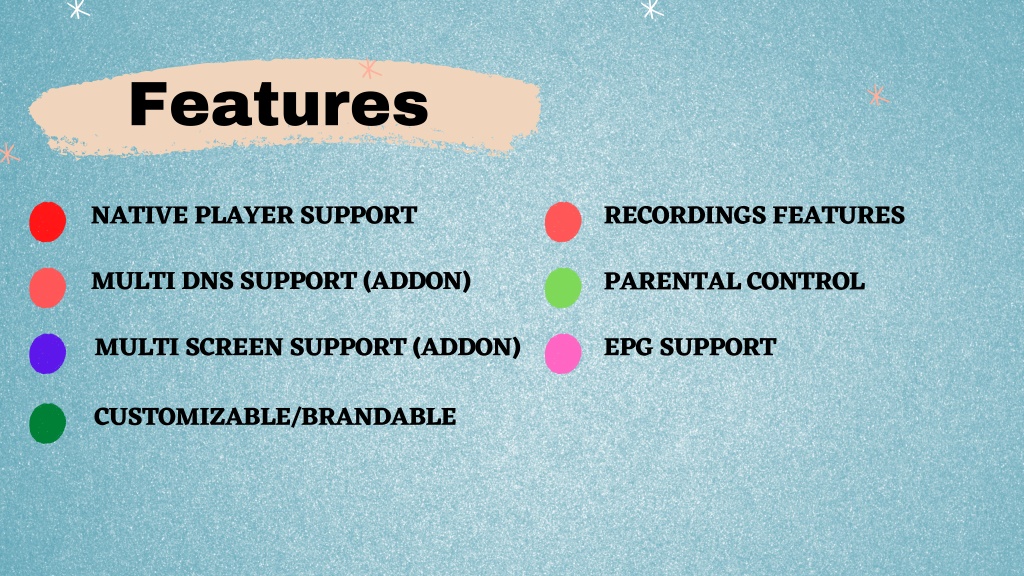 Features

NATIVE PLAYER SUPPORT

MULTI DNS SUPPORT (ADDON)

MULTI SCREEN SUPPORT (ADDON)

CUSTOMIZABLE/BRANDABLE

RECORDINGS FEATURES

PARENTAL CONTROL

EPG SUPPORT